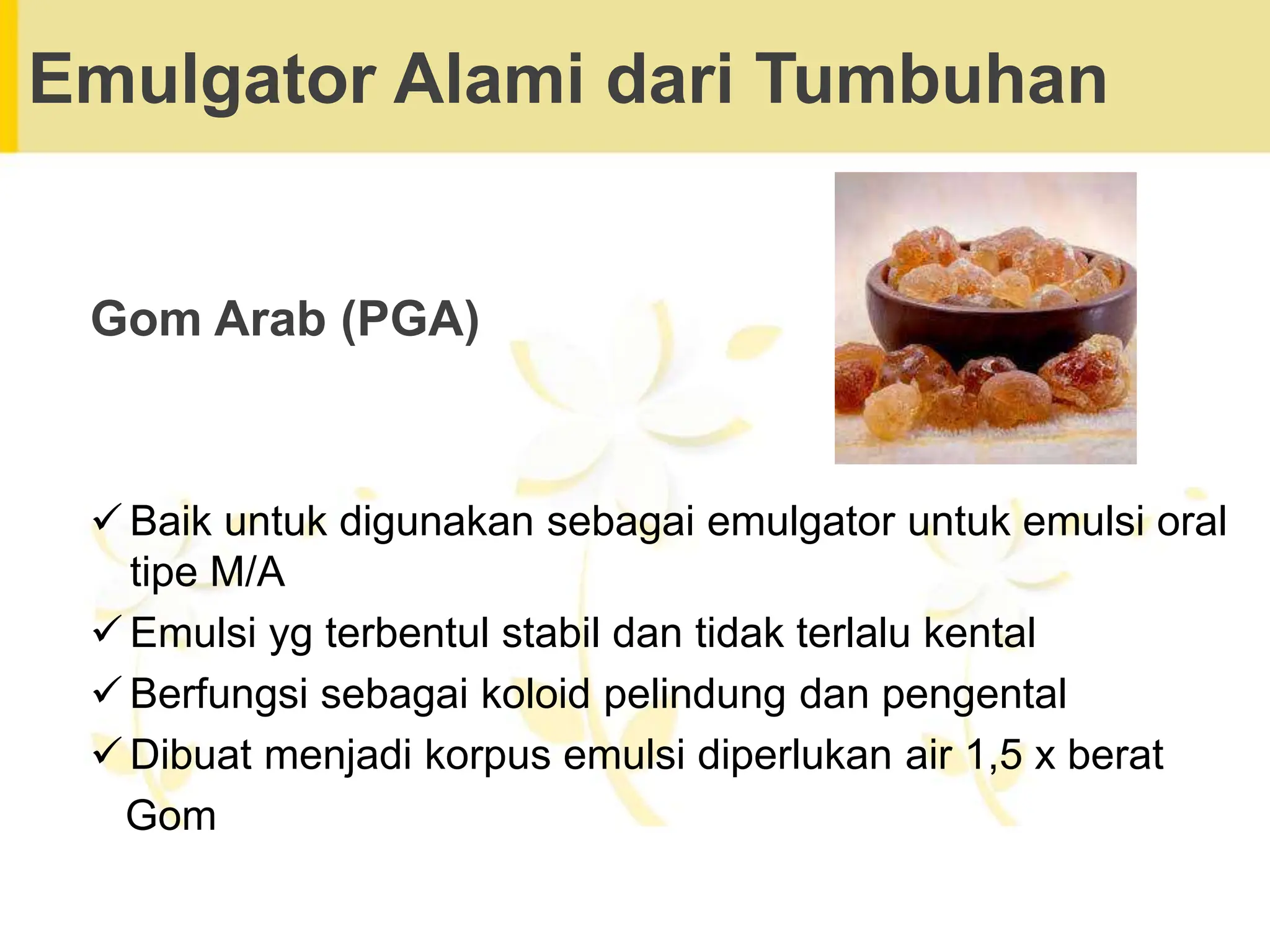 Emulgator Alami dari Tumbuhan

Gom Arab (PGA)

✓ Baik untuk digunakan sebagai emulgator untuk emulsi oral tipe M/A

✓ Emulsi yg terbentul stabil dan tidak terlalu kental

✓ Berfungsi sebagai koloid pelindung dan pengental

✓ Dibuat menjadi korpus emulsi diperlukan air 1,5 x berat Gom